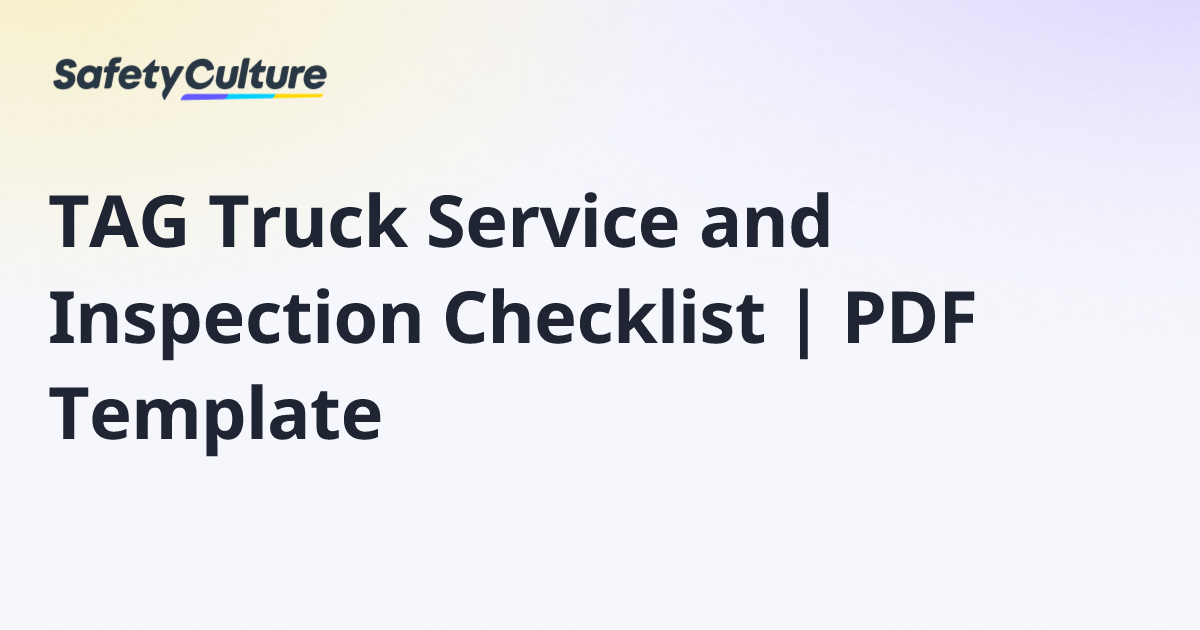 SafetyCulture

TAG Truck Service and Inspection Checklist | PDF Template